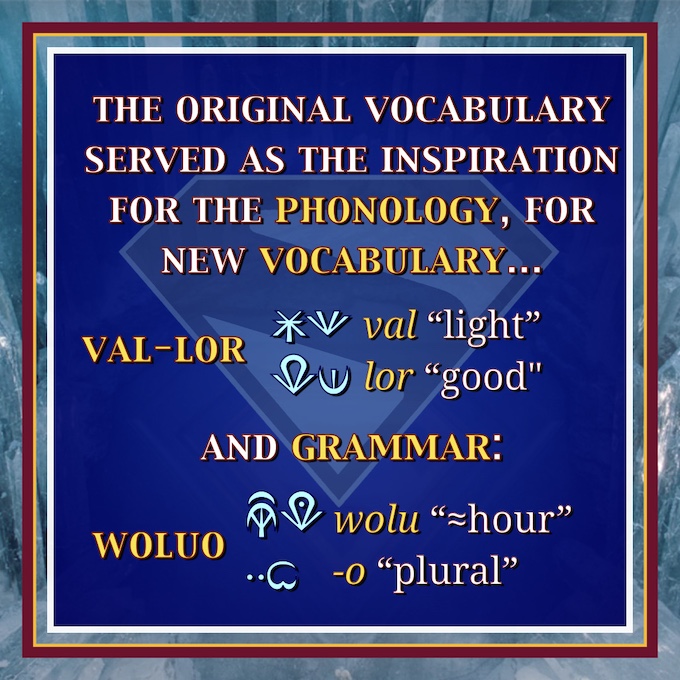 THE ORIGINAL VOCABULARY SERVED AS THE INSPIRATION FOR THE PHONOLOGY, FOR NEW VOCABULARY...

VAL-LOR
val “light”
lor “good"

AND GRAMMAR:

WOLUO
wolu “≈hour”
-o “plural”